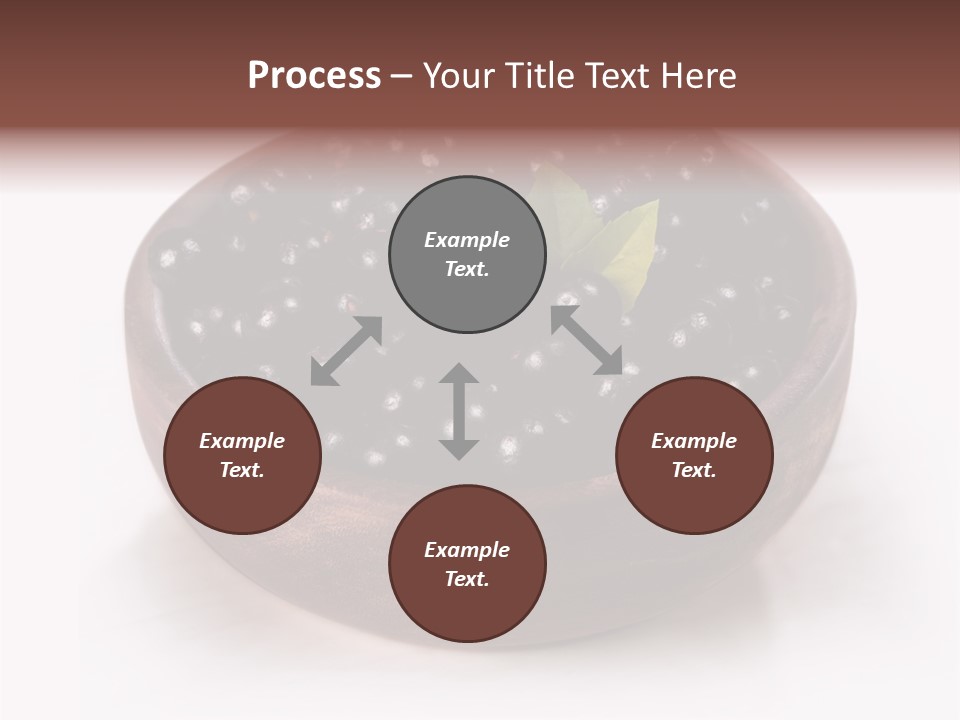 Process – Your Title Text Here

Example Text.

Example Text.

Example Text.

Example Text.